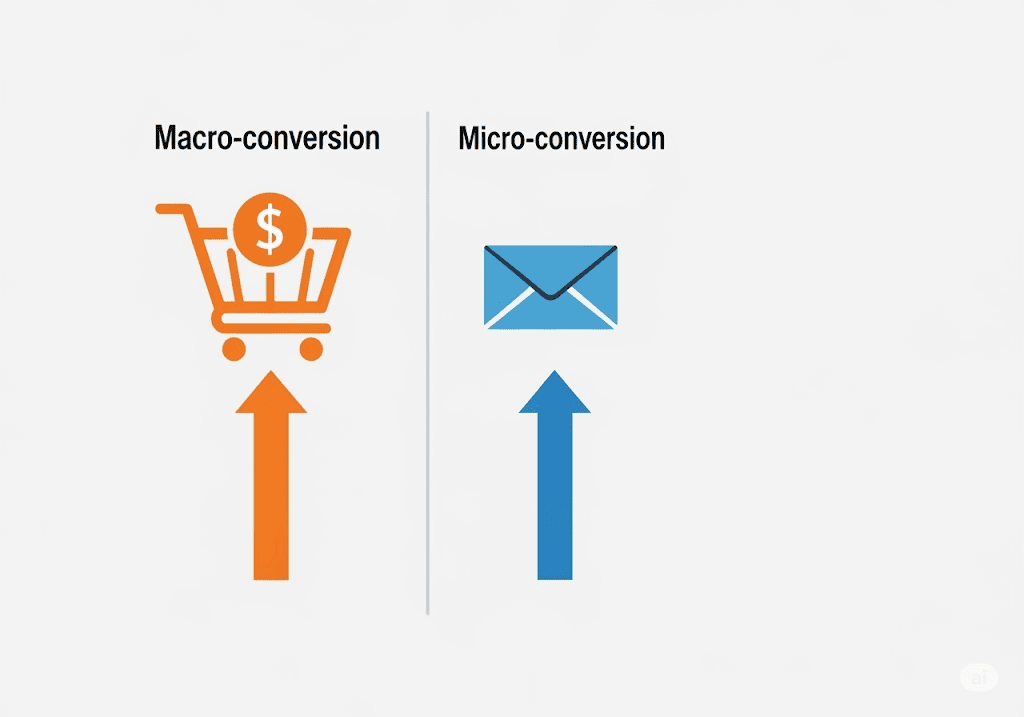 Macro-conversion

$

Micro-conversion

ai